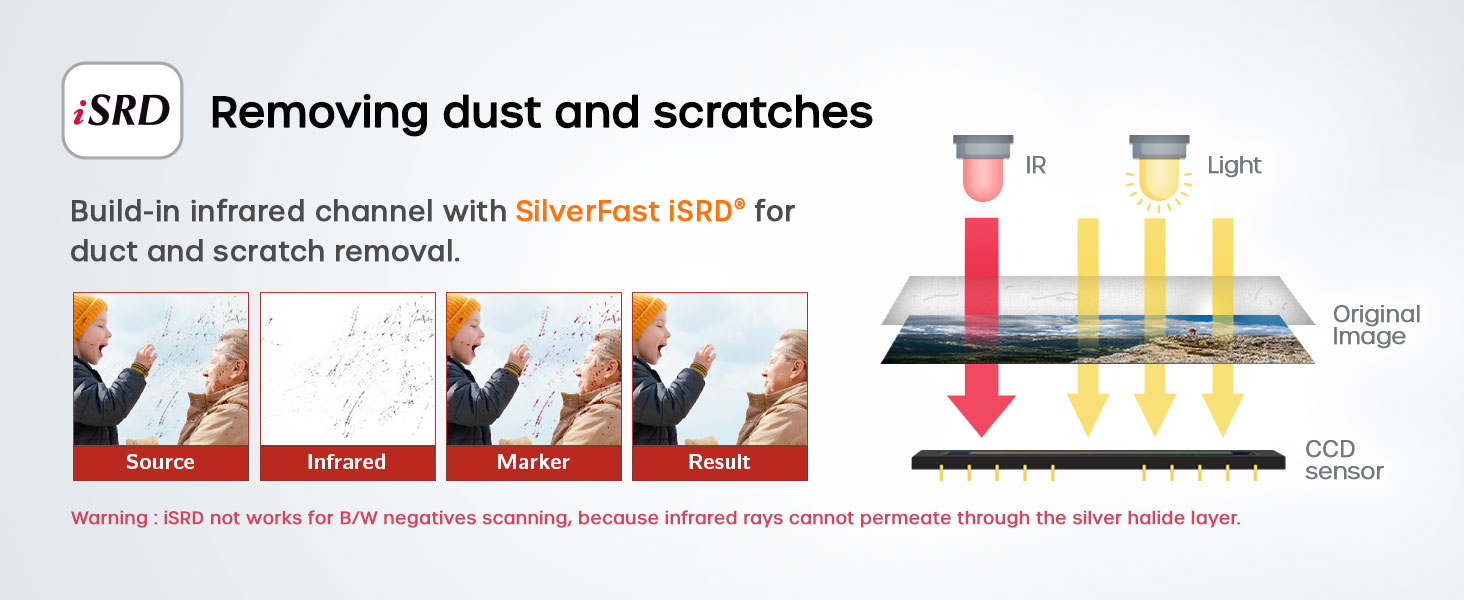 iSRD

Removing dust and scratches

Build-in infrared channel with SilverFast iSRD® for duct and scratch removal.

Source

Infrared

Marker

Result

Warning : iSRD not works for B/W negatives scanning, because infrared rays cannot permeate through the silver halide layer.

IR

Light

Original Image

CCD sensor